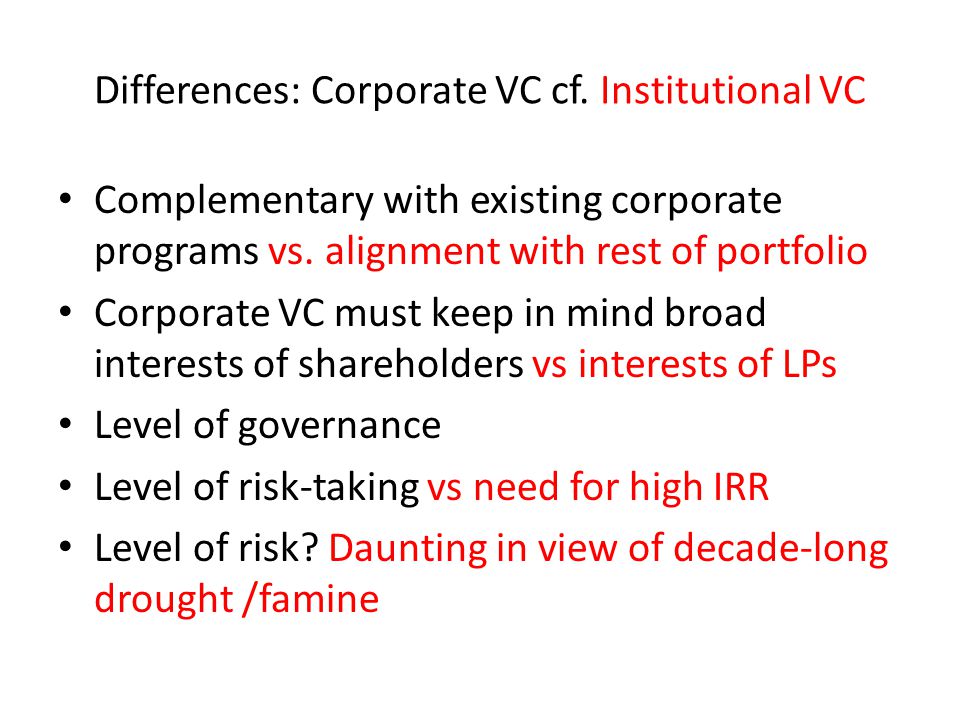 Differences: Corporate VC cf. Institutional VC

• Complementary with existing corporate programs vs. alignment with rest of portfolio
• Corporate VC must keep in mind broad interests of shareholders vs interests of LPs
• Level of governance
• Level of risk-taking vs need for high IRR
• Level of risk? Daunting in view of decade-long drought /famine